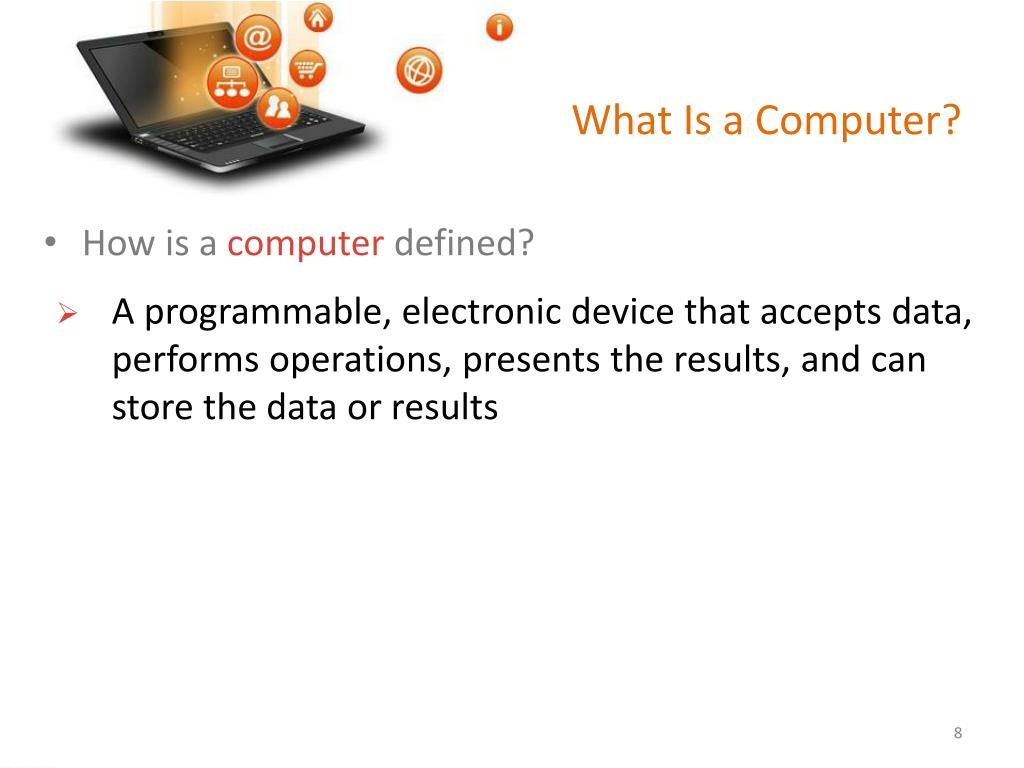 What Is a Computer?

• How is a computer defined?

➢ A programmable, electronic device that accepts data, performs operations, presents the results, and can store the data or results

8